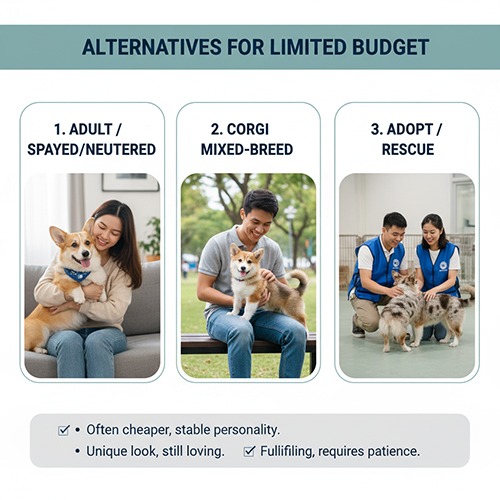 ALTERNATIVES FOR LIMITED BUDGET

1. ADULT / SPAYED/NEUTERED

2. CORGI MIXED-BREED

3. ADOPT / RESCUE

☑ • Often cheaper, stable personality.

• Unique look, still loving. ☑ Fullifiling, requires patience.